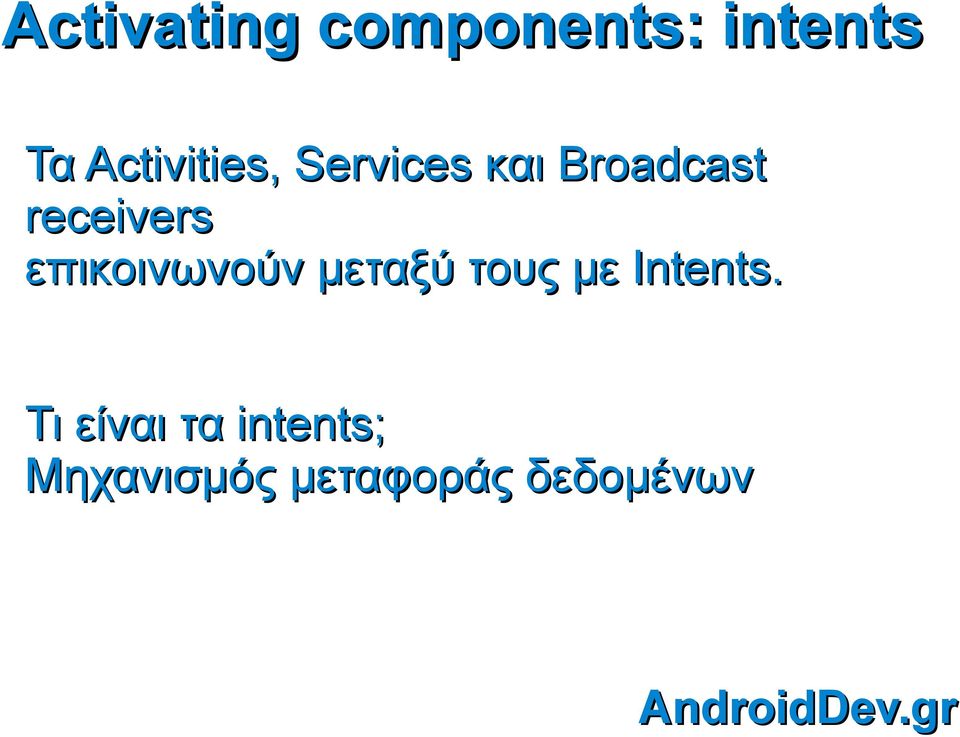 Activating components: intents

Τα Activities, Services και Broadcast receivers επικοινωνούν μεταξύ τους με Intents.

Τι είναι τα intents;
Μηχανισμός μεταφοράς δεδομένων

AndroidDev.gr